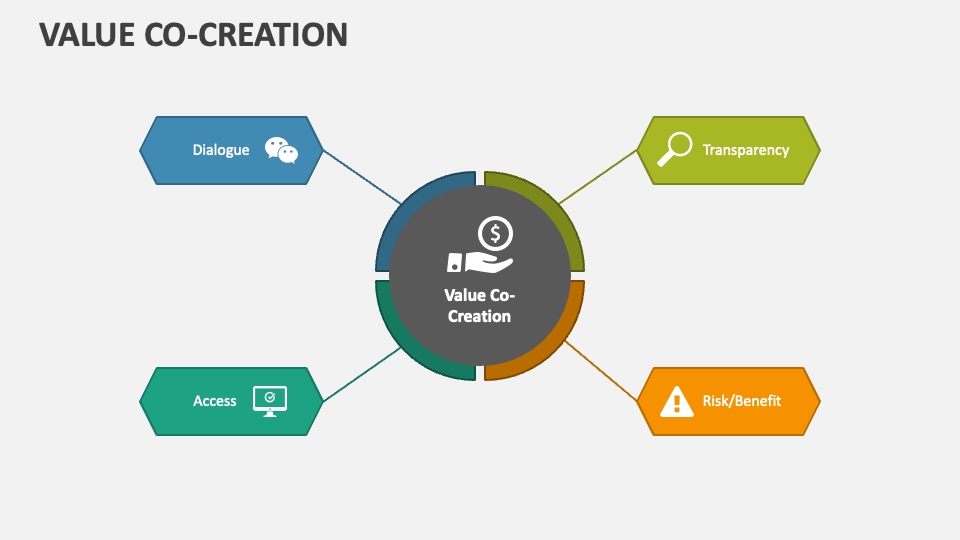 VALUE CO-CREATION

Dialogue

Transparency

Value Co-Creation

Access

Risk/Benefit